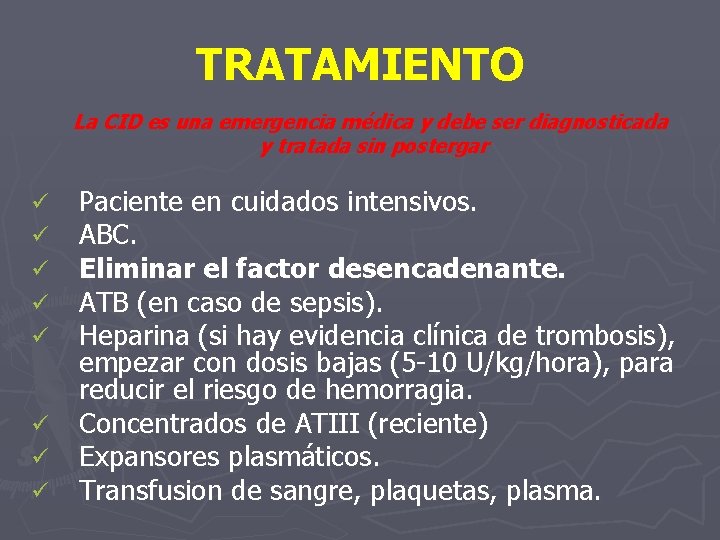 TRATAMIENTO

La CID es una emergencia médica y debe ser diagnosticada y tratada sin postergar

✓ Paciente en cuidados intensivos.
✓ ABC.
✓ Eliminar el factor desencadenante.
✓ ATB (en caso de sepsis).
✓ Heparina (si hay evidencia clínica de trombosis), empezar con dosis bajas (5-10 U/kg/hora), para reducir el riesgo de hemorragia.
✓ Concentrados de ATIII (reciente)
✓ Expansores plasmáticos.
✓ Transfusion de sangre, plaquetas, plasma.